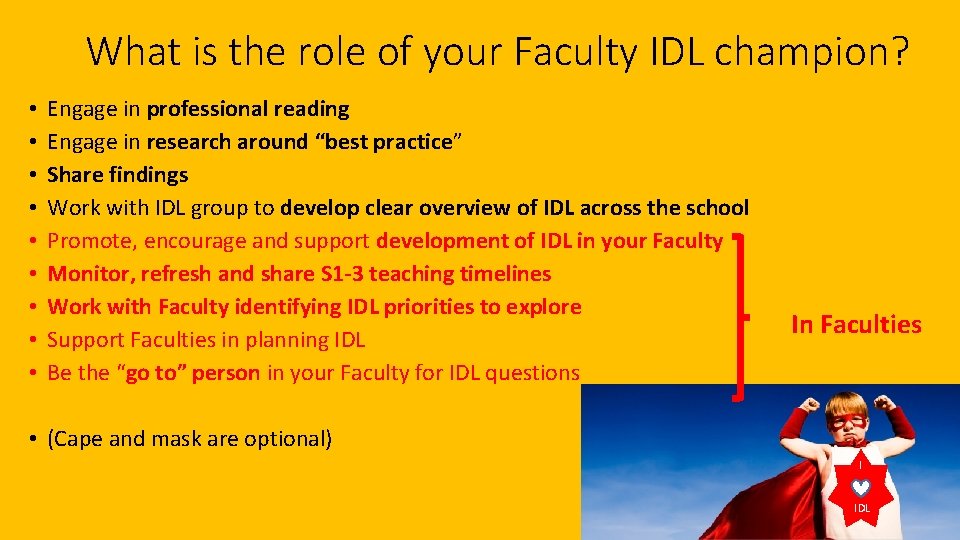 What is the role of your Faculty IDL champion?

• Engage in professional reading
• Engage in research around “best practice”
• Share findings
• Work with IDL group to develop clear overview of IDL across the school
• Promote, encourage and support development of IDL in your Faculty
• Monitor, refresh and share S1-3 teaching timelines
• Work with Faculty identifying IDL priorities to explore
• Support Faculties in planning IDL
• Be the “go to” person in your Faculty for IDL questions

In Faculties

• (Cape and mask are optional)

I
IDL